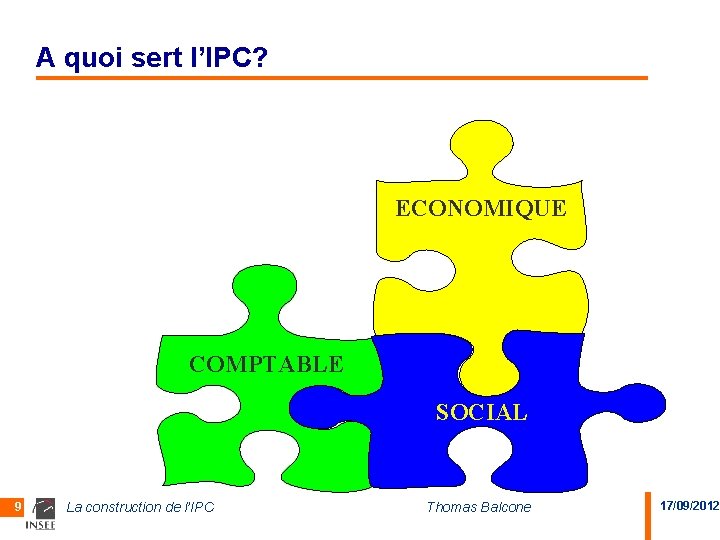 A quoi sert l'IPC?

ECONOMIQUE

COMPTABLE

SOCIAL

9

INSEE

La construction de l'IPC

Thomas Balcone

17/09/2012